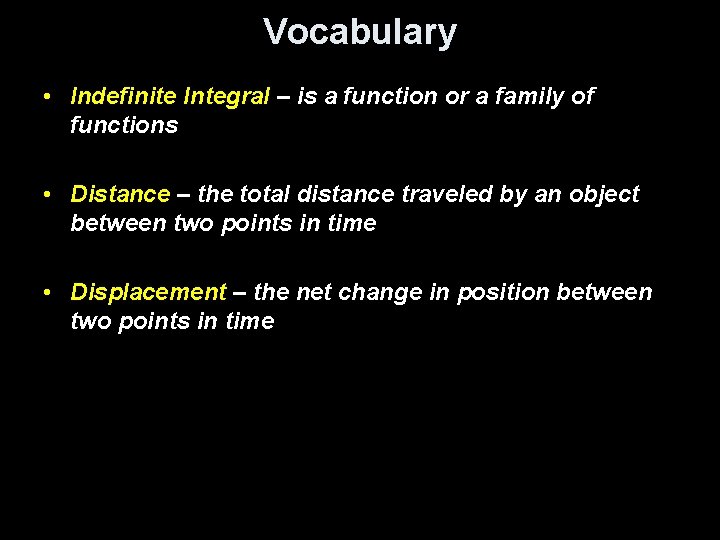 Vocabulary

• Indefinite Integral – is a function or a family of functions

• Distance – the total distance traveled by an object between two points in time

• Displacement – the net change in position between two points in time